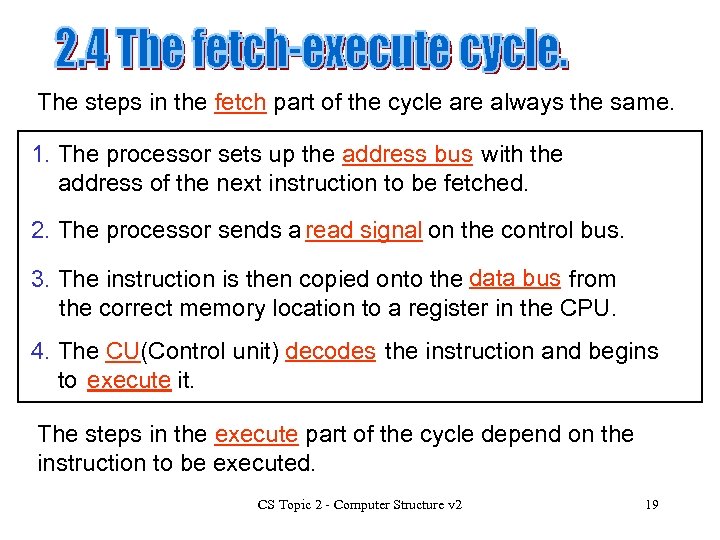 2.4 The fetch-execute cycle.

The steps in the fetch part of the cycle are always the same.

1. The processor sets up the address bus with the address of the next instruction to be fetched.

2. The processor sends a read signal on the control bus.

3. The instruction is then copied onto the data bus from the correct memory location to a register in the CPU.

4. The CU(Control unit) decodes the instruction and begins to execute it.

The steps in the execute part of the cycle depend on the instruction to be executed.

CS Topic 2 - Computer Structure v2

19